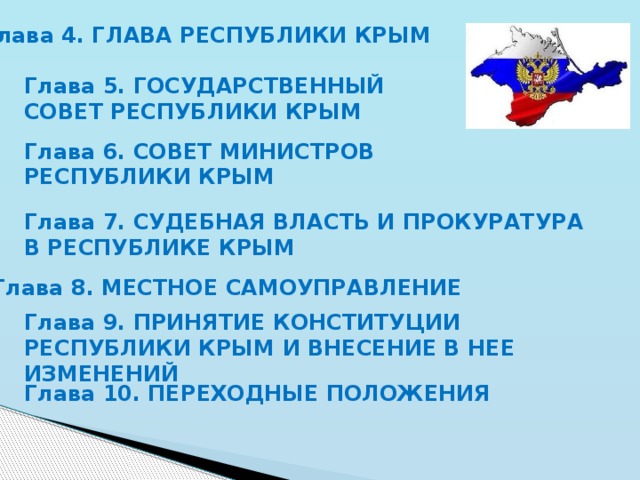 лава 4. ГЛАВА РЕСПУБЛИКИ КРЫМ

Глава 5. ГОСУДАРСТВЕННЫЙ СОВЕТ РЕСПУБЛИКИ КРЫМ

Глава 6. СОВЕТ МИНИСТРОВ РЕСПУБЛИКИ КРЫМ

Глава 7. СУДЕБНАЯ ВЛАСТЬ И ПРОКУРАТУРА В РЕСПУБЛИКЕ КРЫМ

Глава 8. МЕСТНОЕ САМОУПРАВЛЕНИЕ

Глава 9. ПРИНЯТИЕ КОНСТИТУЦИИ РЕСПУБЛИКИ КРЫМ И ВНЕСЕНИЕ В НЕЕ ИЗМЕНЕНИЙ

Глава 10. ПЕРЕХОДНЫЕ ПОЛОЖЕНИЯ